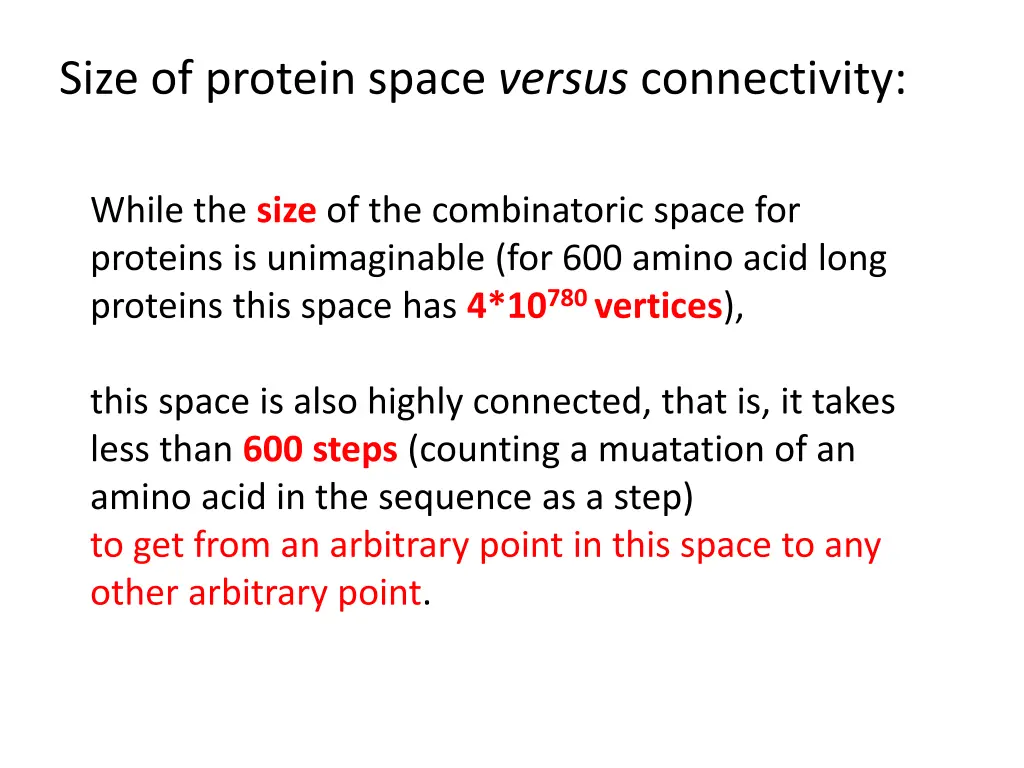 Size of protein space versus connectivity:

While the size of the combinatoric space for proteins is unimaginable (for 600 amino acid long proteins this space has $4*10^{780}$ vertices),

this space is also highly connected, that is, it takes less than 600 steps (counting a muatation of an amino acid in the sequence as a step) to get from an arbitrary point in this space to any other arbitrary point.